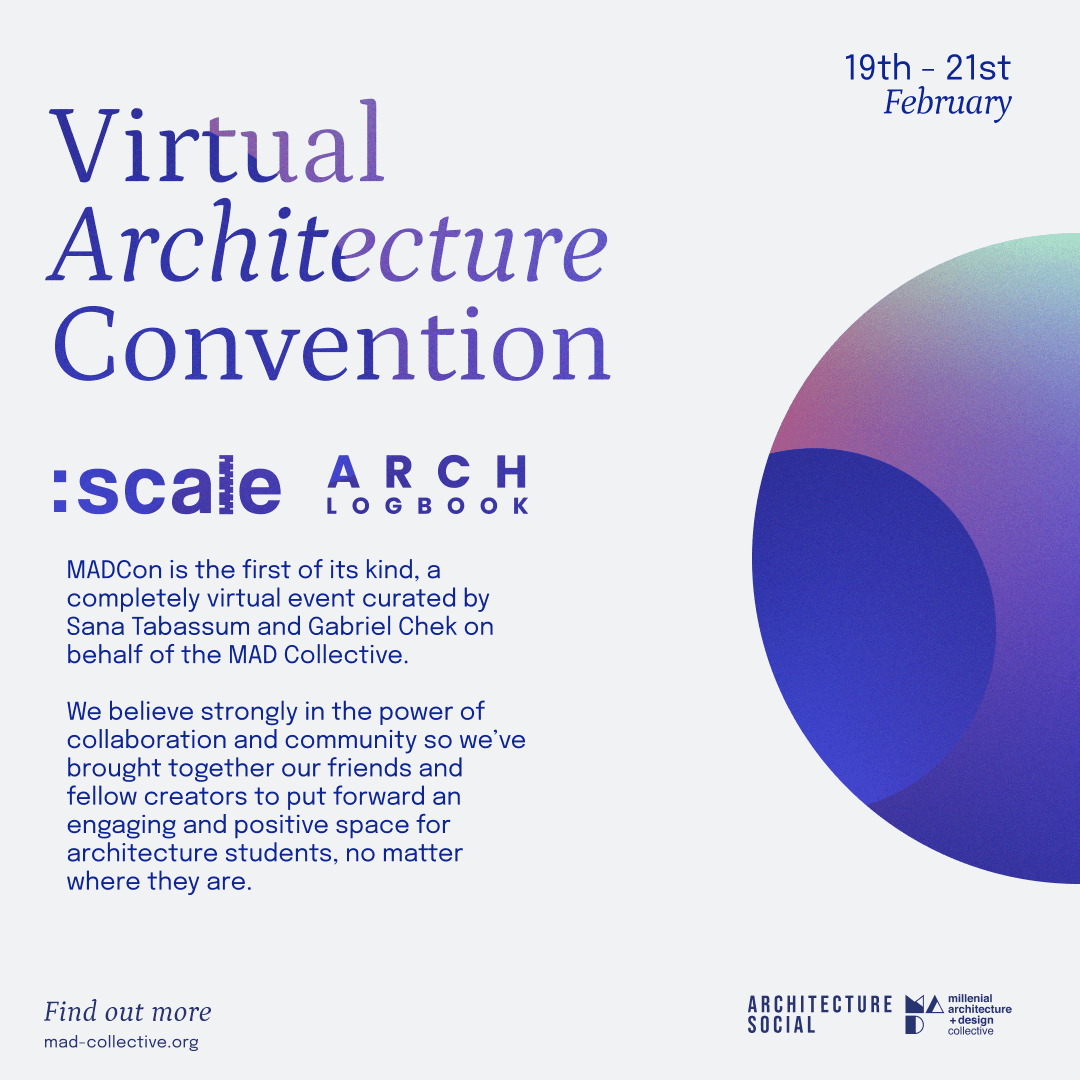 19th - 21st
February

Virtual
Architecture
Convention

:scale ARCH LOGBOOK

MADCon is the first of its kind, a completely virtual event curated by Sana Tabassum and Gabriel Chek on behalf of the MAD Collective.

We believe strongly in the power of collaboration and community so we've brought together our friends and fellow creators to put forward an engaging and positive space for architecture students, no matter where they are.

Find out more
mad-collective.org

ARCHITECTURE SOCIAL

MAD millenial architecture + design collective